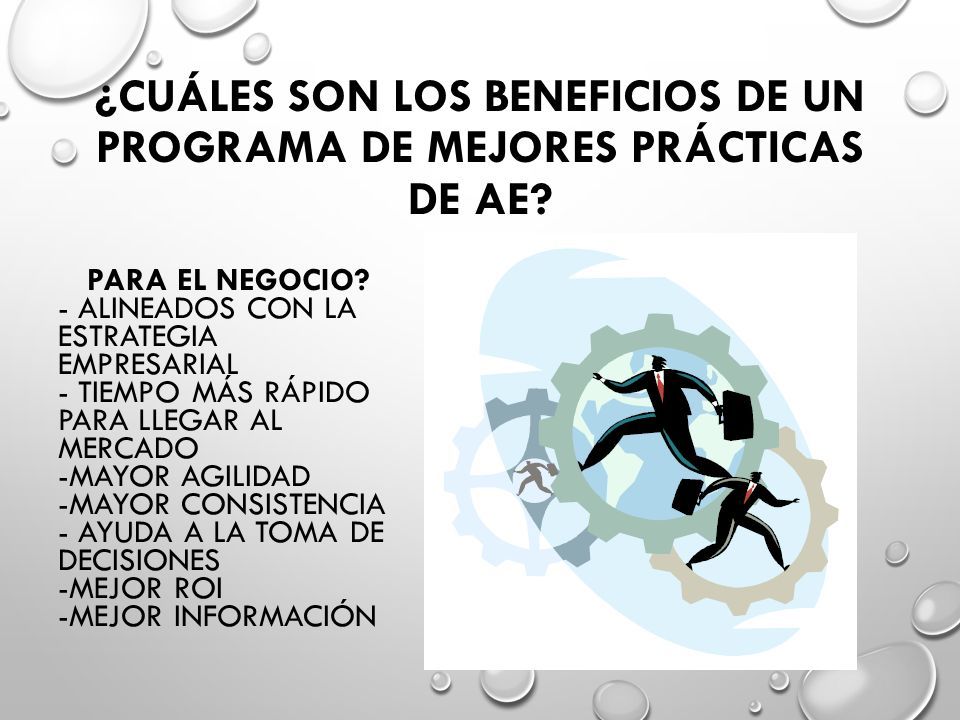 ¿CUÁLES SON LOS BENEFICIOS DE UN PROGRAMA DE MEJORES PRÁCTICAS DE AE?

PARA EL NEGOCIO?
- ALINEADOS CON LA ESTRATEGIA EMPRESARIAL
- TIEMPO MÁS RÁPIDO PARA LLEGAR AL MERCADO
-MAYOR AGILIDAD
-MAYOR CONSISTENCIA
- AYUDA A LA TOMA DE DECISIONES
-MEJOR ROI
-MEJOR INFORMACIÓN